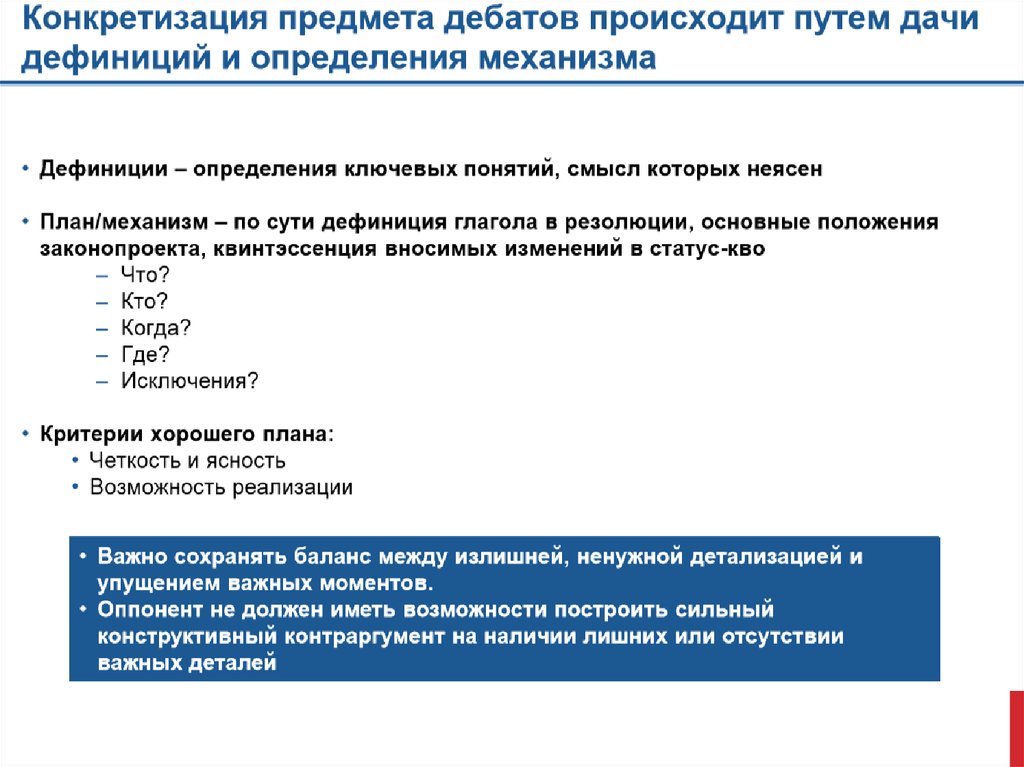 Конкретизация предмета дебатов происходит путем дачи дефиниций и определения механизма

• Дефиниции – определения ключевых понятий, смысл которых неясен

• План/механизм – по сути дефиниция глагола в резолюции, основные положения законопроекта, квинтэссенция вносимых изменений в статус-кво
– Что?
– Кто?
– Когда?
– Где?
– Исключения?

• Критерии хорошего плана:
• Четкость и ясность
• Возможность реализации

• Важно сохранять баланс между излишней, ненужной детализацией и упущением важных моментов.
• Оппонент не должен иметь возможности построить сильный конструктивный контраргумент на наличии лишних или отсутствии важных деталей